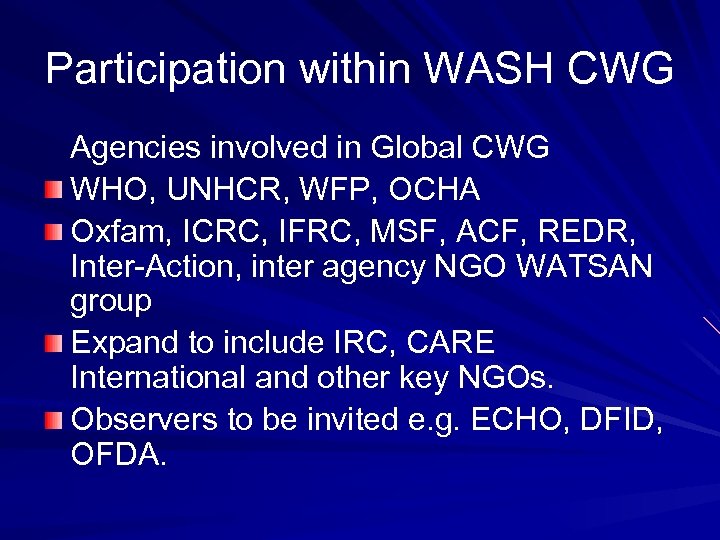 Participation within WASH CWG

Agencies involved in Global CWG

WHO, UNHCR, WFP, OCHA

Oxfam, ICRC, IFRC, MSF, ACF, REDR, Inter-Action, inter agency NGO WATSAN group

Expand to include IRC, CARE International and other key NGOs.

Observers to be invited e.g. ECHO, DFID, OFDA.